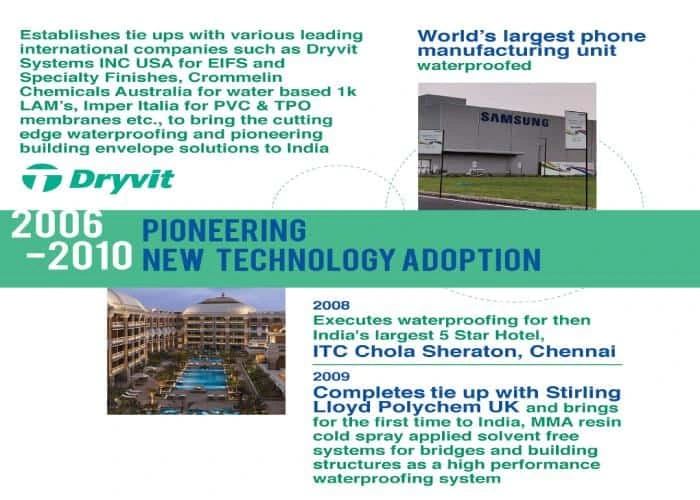 Establishes tie ups with various leading international companies such as Dryvit Systems INC USA for EIFS and Specialty Finishes, Crommelin Chemicals Australia for water based 1k LAM's, Imper Italia for PVC & TPO membranes etc., to bring the cutting edge waterproofing and pioneering building envelope solutions to India

Dryvit

World's largest phone manufacturing unit waterproofed

SAMSUNG

2006 -2010 PIONEERING NEW TECHNOLOGY ADOPTION

2008
Executes waterproofing for then India's largest 5 Star Hotel,
ITC Chola Sheraton, Chennai

2009
Completes tie up with Stirling Lloyd Polychem UK and brings for the first time to India, MMA resin cold spray applied solvent free systems for bridges and building structures as a high performance waterproofing system